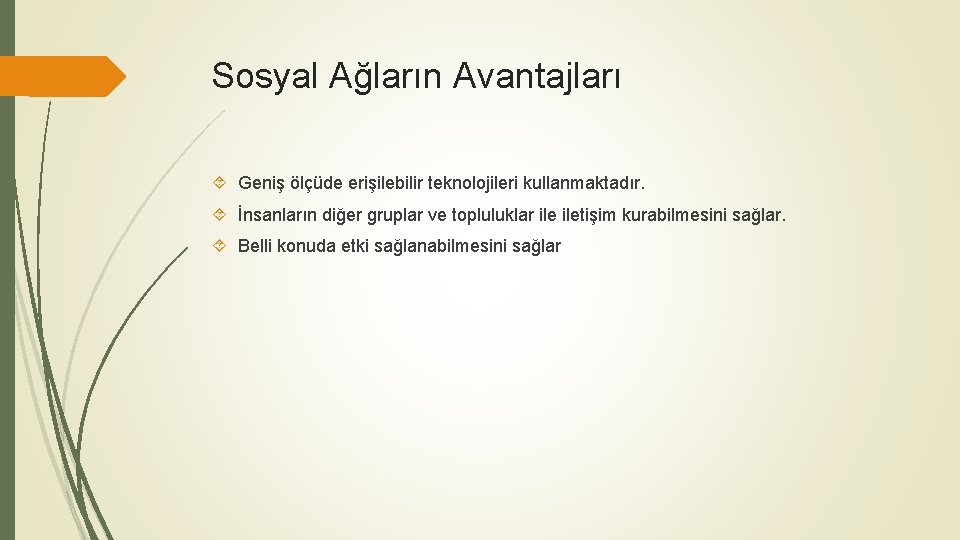 Sosyal Ağların Avantajları

Geniş ölçüde erişilebilir teknolojileri kullanmaktadır.

İnsanların diğer gruplar ve topluluklar ile iletişim kurabilmesini sağlar.

Belli konuda etki sağlanabilmesini sağlar